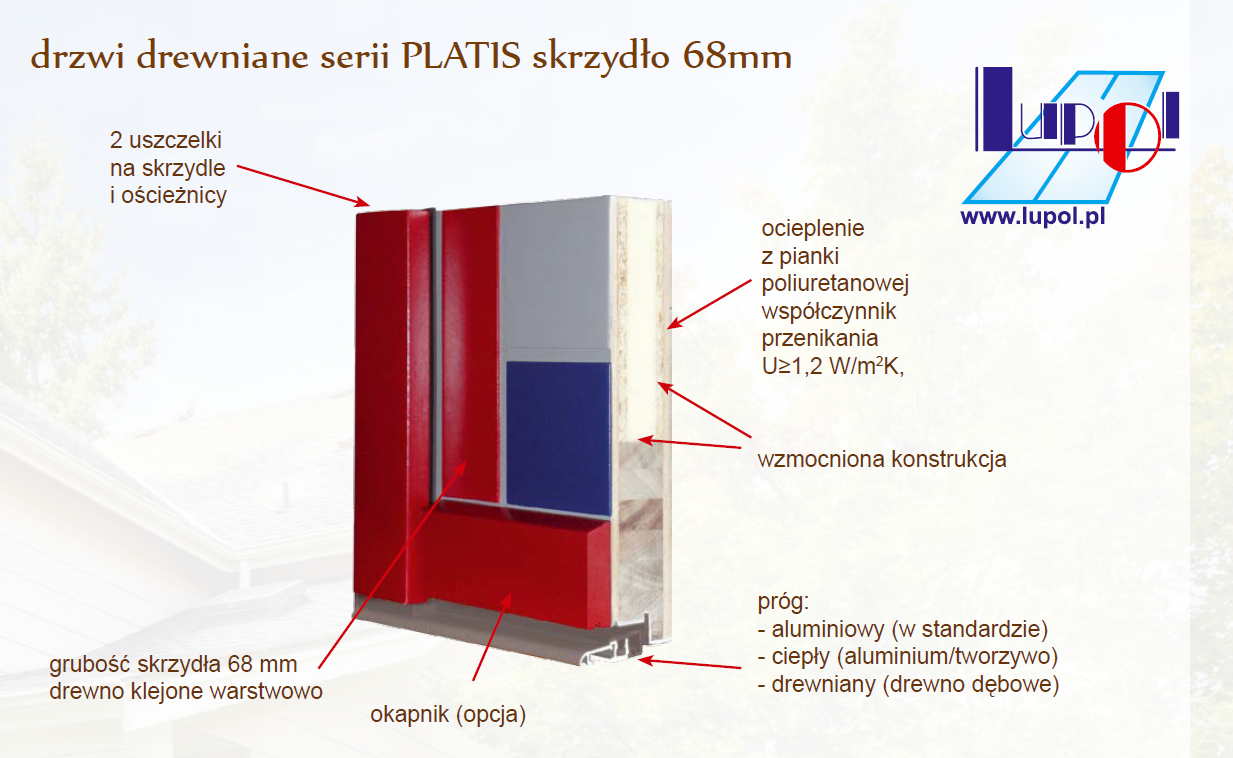 drzwi drewniane serii PLATIS skrzydło 68mm

Lupol
www.lupol.pl

2 uszczelki na skrzydle i ościeżnicy

ocieplenie z pianki poliuretanowej współczynnik przenikania U≥1,2 W/m$^2$K,

wzmocniona konstrukcja

próg:
- aluminiowy (w standardzie)
- ciepły (aluminium/tworzywo)
- drewniany (drewno dębowe)

grubość skrzydła 68 mm
drewno klejone warstwowo

okapnik (opcja)